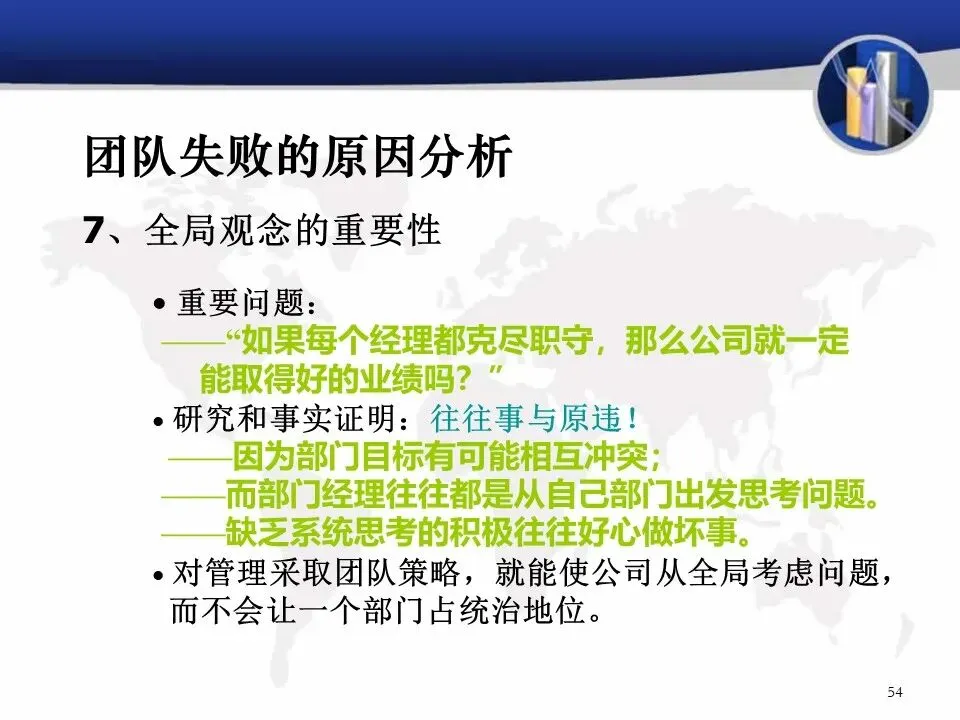 团队失败的原因分析

7、全局观念的重要性

• 重要问题：
——“如果每个经理都克尽职守，那么公司就一定能取得好的业绩吗？”

• 研究和事实证明：往往事与原违！
——因为部门目标有可能相互冲突；
——而部门经理往往都是从自己部门出发思考问题。
——缺乏系统思考的积极往往好心做坏事。

• 对管理采取团队策略，就能使公司从全局考虑问题，而不会让一个部门占统治地位。

54